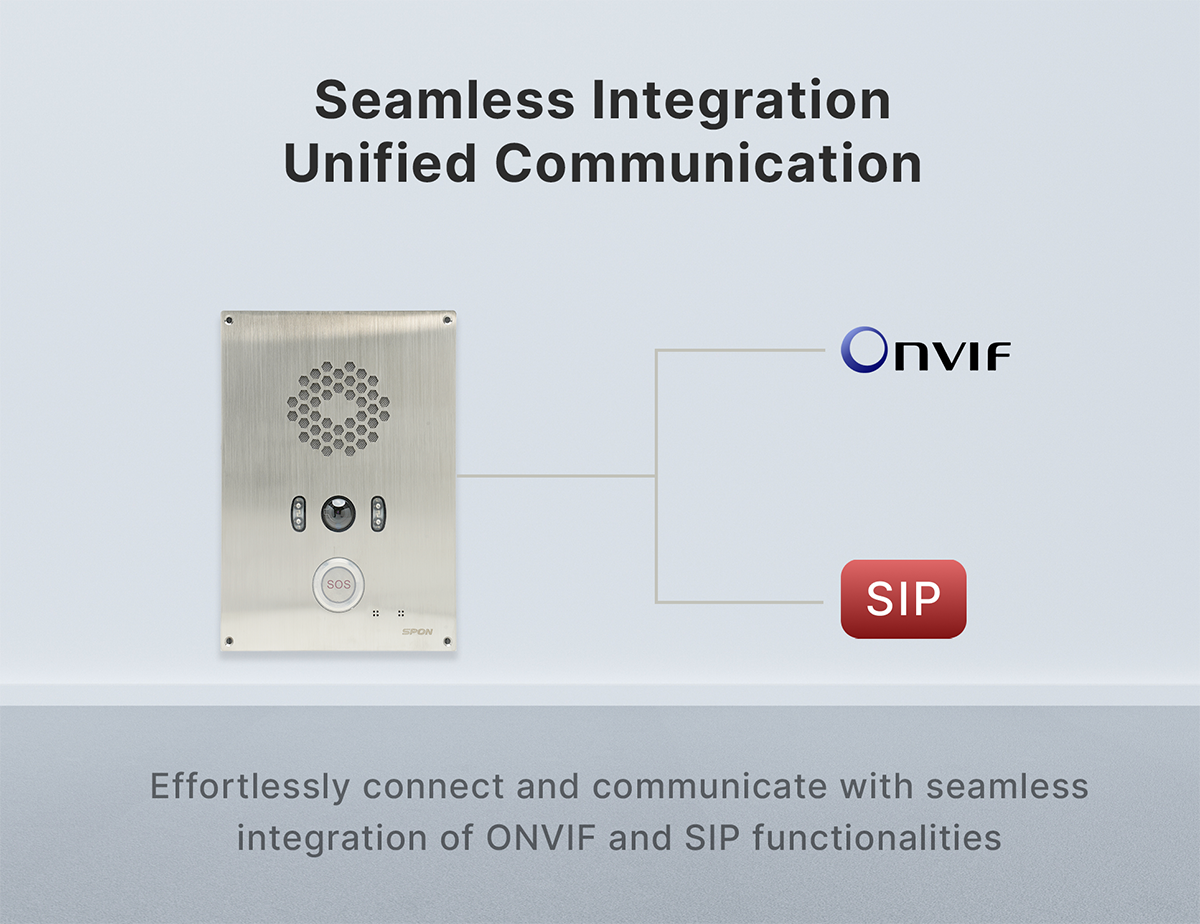 Seamless Integration
Unified Communication

SOS
SPON

ONVIF

SIP

Effortlessly connect and communicate with seamless integration of ONVIF and SIP functionalities